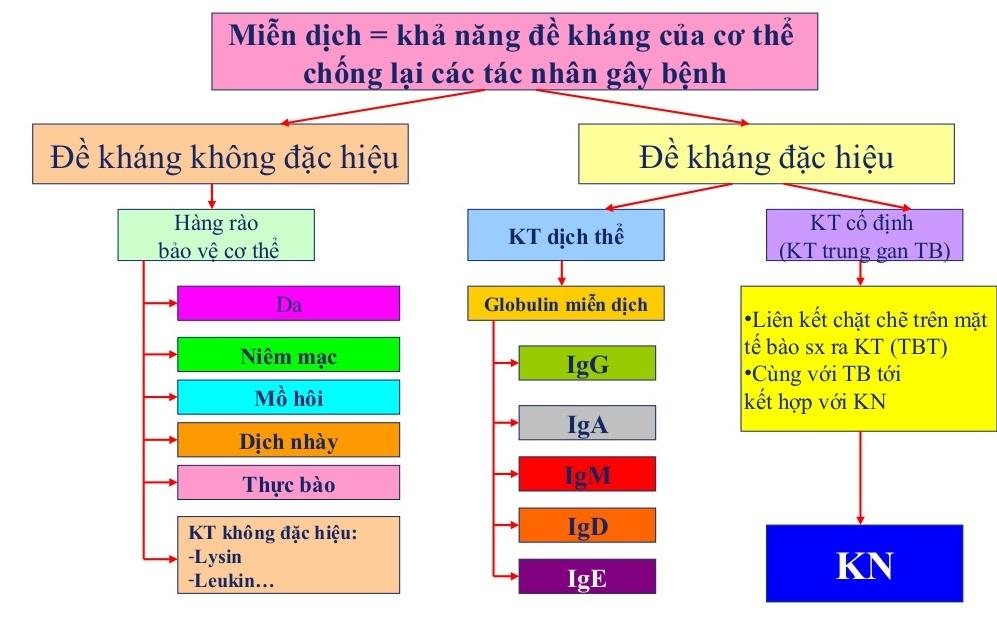 Miễn dịch = khả năng đề kháng của cơ thể chống lại các tác nhân gây bệnh

Đề kháng không đặc hiệu

Hàng rào bảo vệ cơ thể

Da

Niêm mạc

Mồ hôi

Dịch nhày

Thực bào

KT không đặc hiệu:
-Lysin
-Leukin…

Đề kháng đặc hiệu

KT dịch thể

Globulin miễn dịch

IgG

IgA

IgM

IgD

IgE

KT cố định
(KT trung gan TB)

•Liên kết chặt chẽ trên mặt tế bào sx ra KT (TBT)
•Cùng với TB tới kết hợp với KN

KN